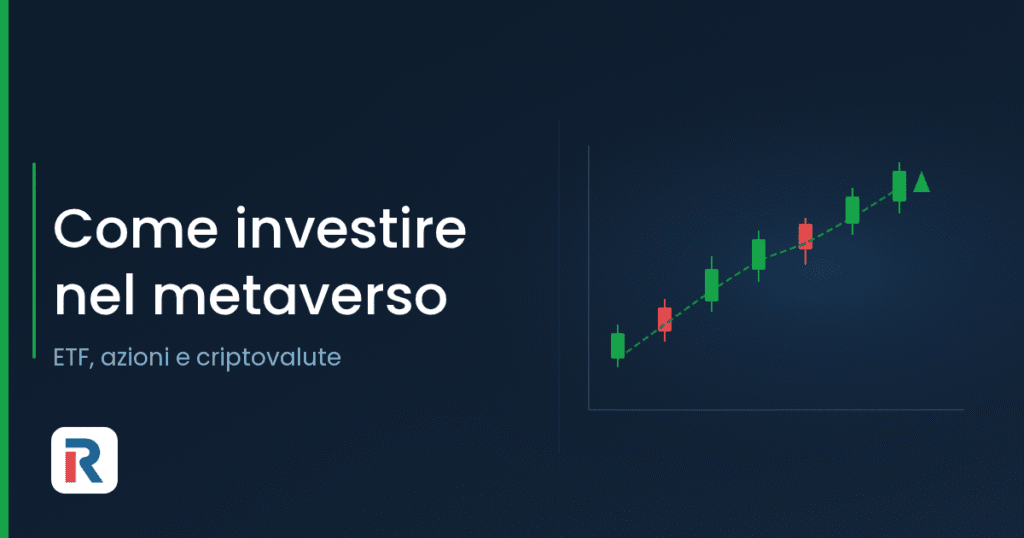 Come investire nel metaverso

ETF, azioni e criptovalute

R